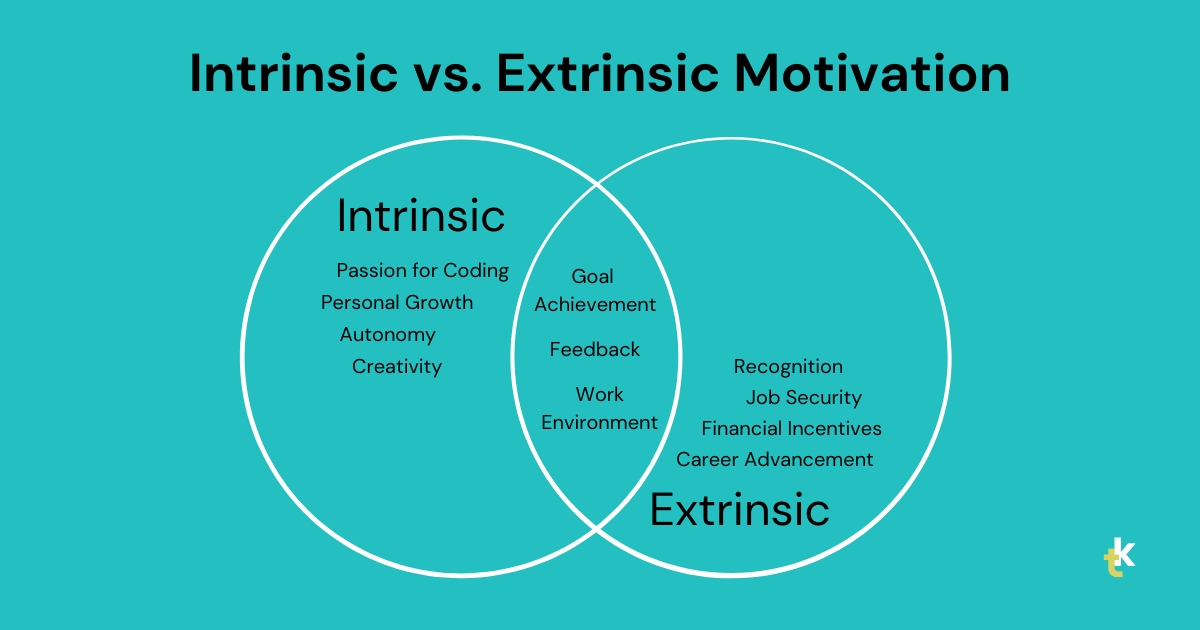 Intrinsic vs. Extrinsic Motivation

Intrinsic

Passion for Coding
Personal Growth
Autonomy
Creativity

Goal Achievement

Feedback

Work Environment

Recognition
Job Security
Financial Incentives
Career Advancement

Extrinsic

tk